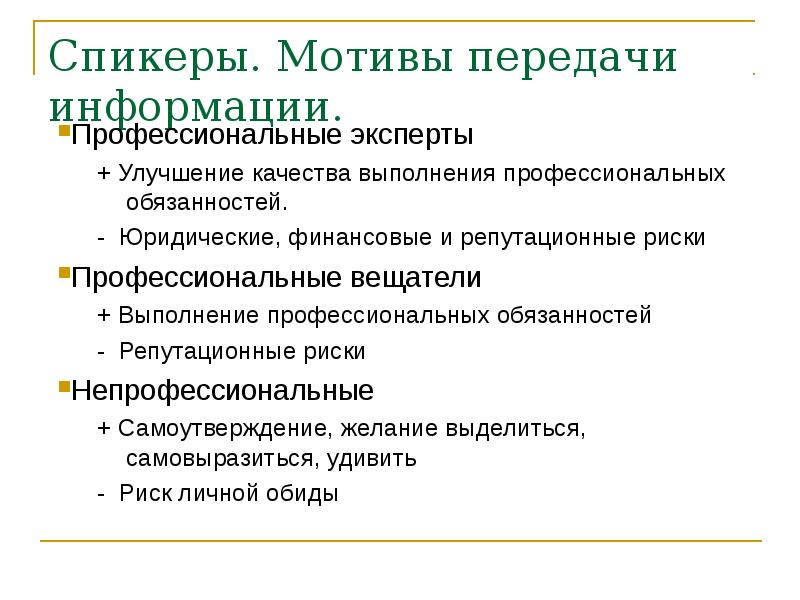 Спикеры. Мотивы передачи информации.

Профессиональные эксперты

+ Улучшение качества выполнения профессиональных обязанностей.

- Юридические, финансовые и репутационные риски

Профессиональные вещатели

+ Выполнение профессиональных обязанностей

- Репутационные риски

Непрофессиональные

+ Самоутверждение, желание выделиться, самовыразиться, удивить

- Риск личной обиды